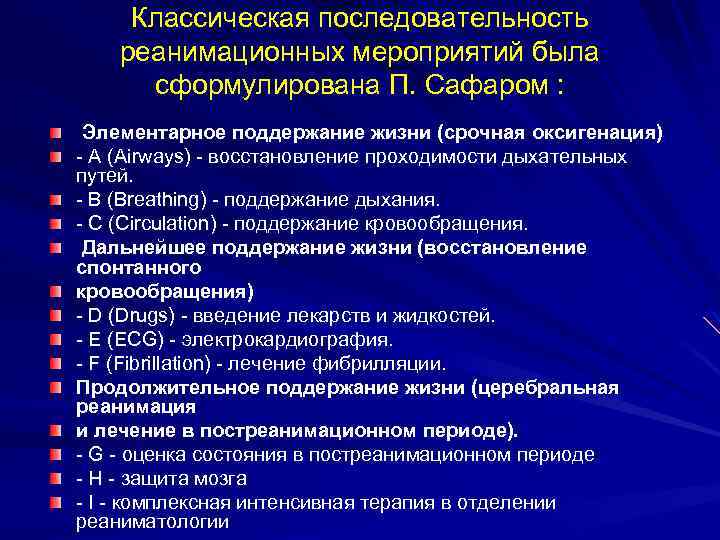 Классическая последовательность реанимационных мероприятий была сформулирована П. Сафаром :

Элементарное поддержание жизни (срочная оксигенация)
- A (Airways) - восстановление проходимости дыхательных путей.
- B (Breathing) - поддержание дыхания.
- C (Circulation) - поддержание кровообращения.
Дальнейшее поддержание жизни (восстановление спонтанного
кровообращения)
- D (Drugs) - введение лекарств и жидкостей.
- E (ECG) - электрокардиография.
- F (Fibrillation) - лечение фибрилляции.
Продолжительное поддержание жизни (церебральная реанимация
и лечение в постреанимационном периоде).
- G - оценка состояния в постреанимационном периоде
- H - защита мозга
- I - комплексная интенсивная терапия в отделении реаниматологии